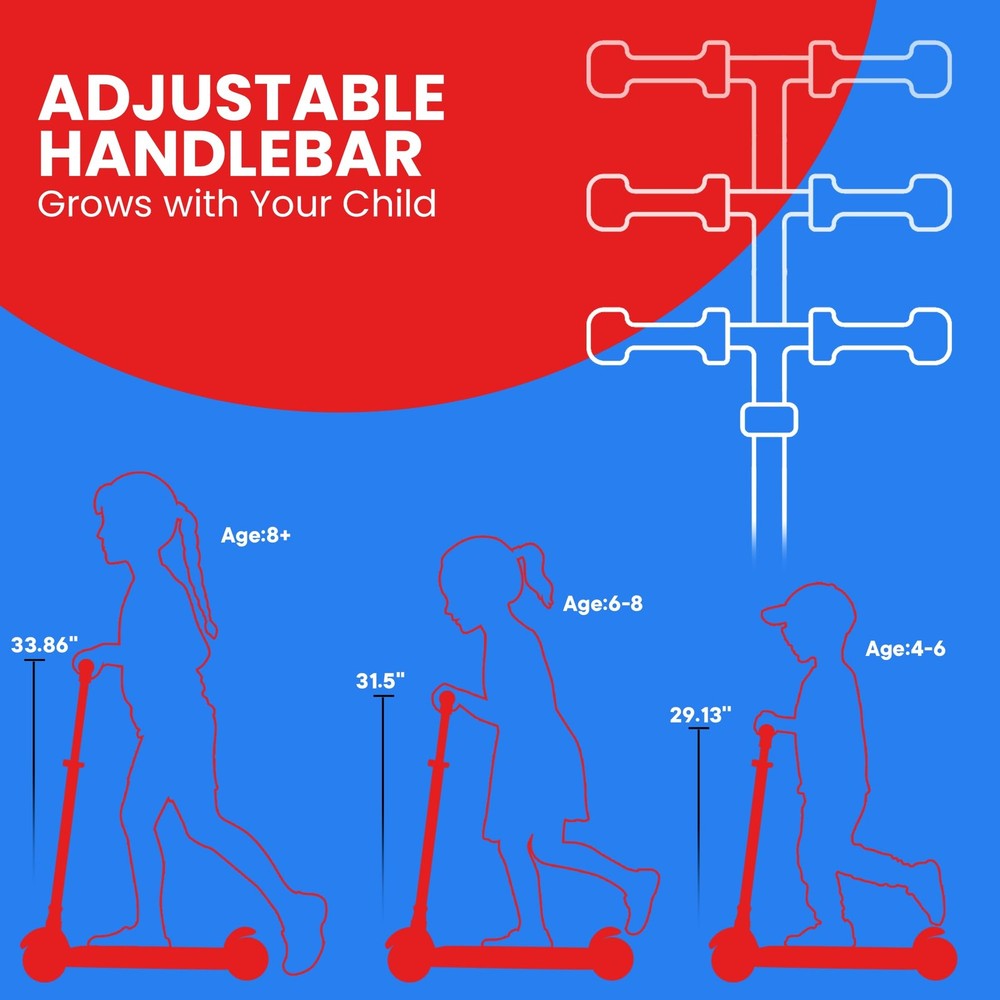 ADJUSTABLE HANDLEBAR
Grows with Your Child

Age:8+

33.86"

Age:6-8

31.5"

Age:4-6

29.13"